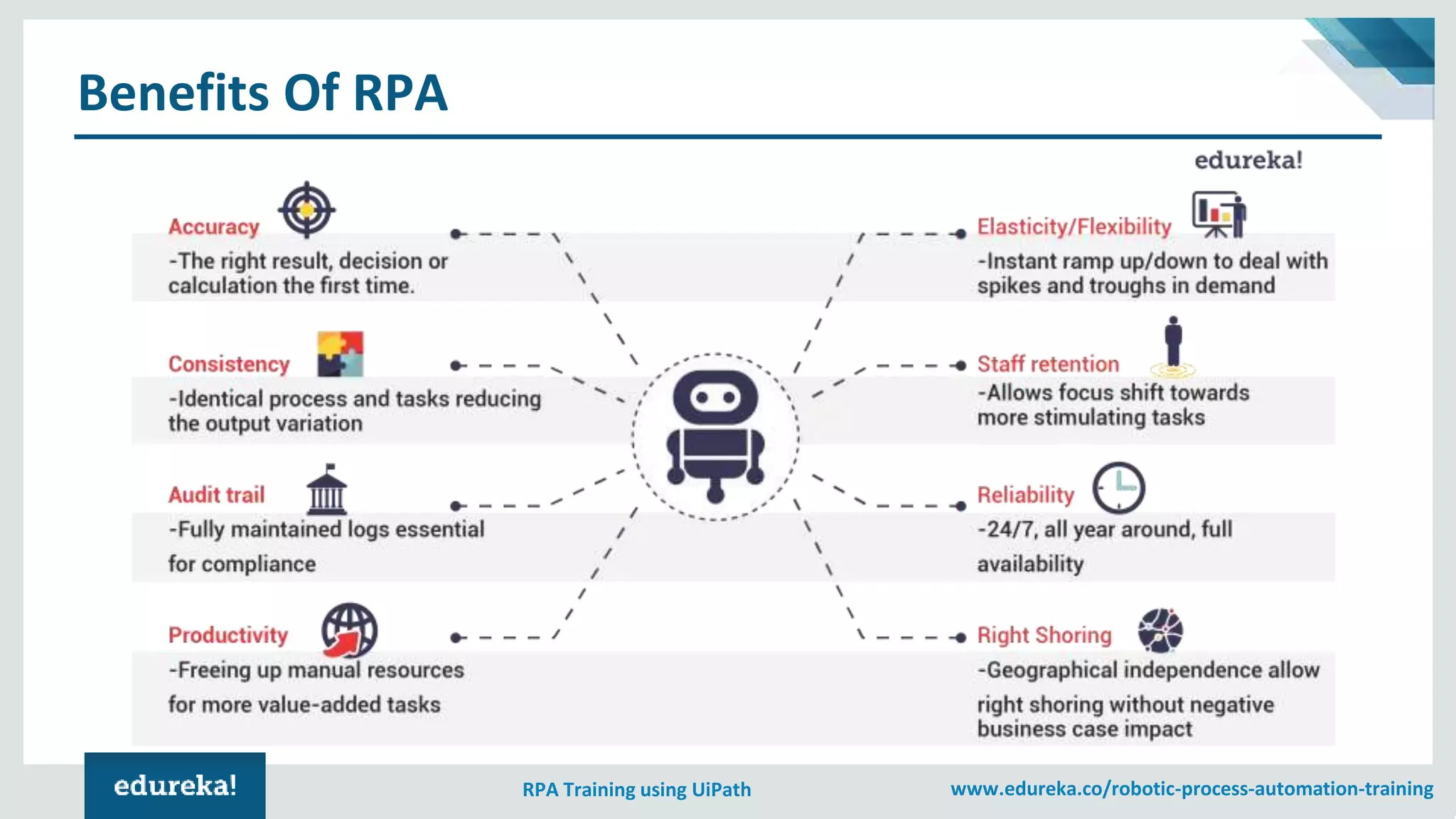 Benefits Of RPA

edureka!

Accuracy
-The right result, decision or calculation the first time.

Consistency
-Identical process and tasks reducing the output variation

Audit trail
-Fully maintained logs essential for compliance

Productivity
-Freeing up manual resources for more value-added tasks

Elasticity/Flexibility
-Instant ramp up/down to deal with spikes and troughs in demand

Staff retention
-Allows focus shift towards more stimulating tasks

Reliability
-24/7, all year around, full availability

Right Shoring
-Geographical independence allow right shoring without negative business case impact

edureka!

RPA Training using UiPath

www.edureka.co/robotic-process-automation-training